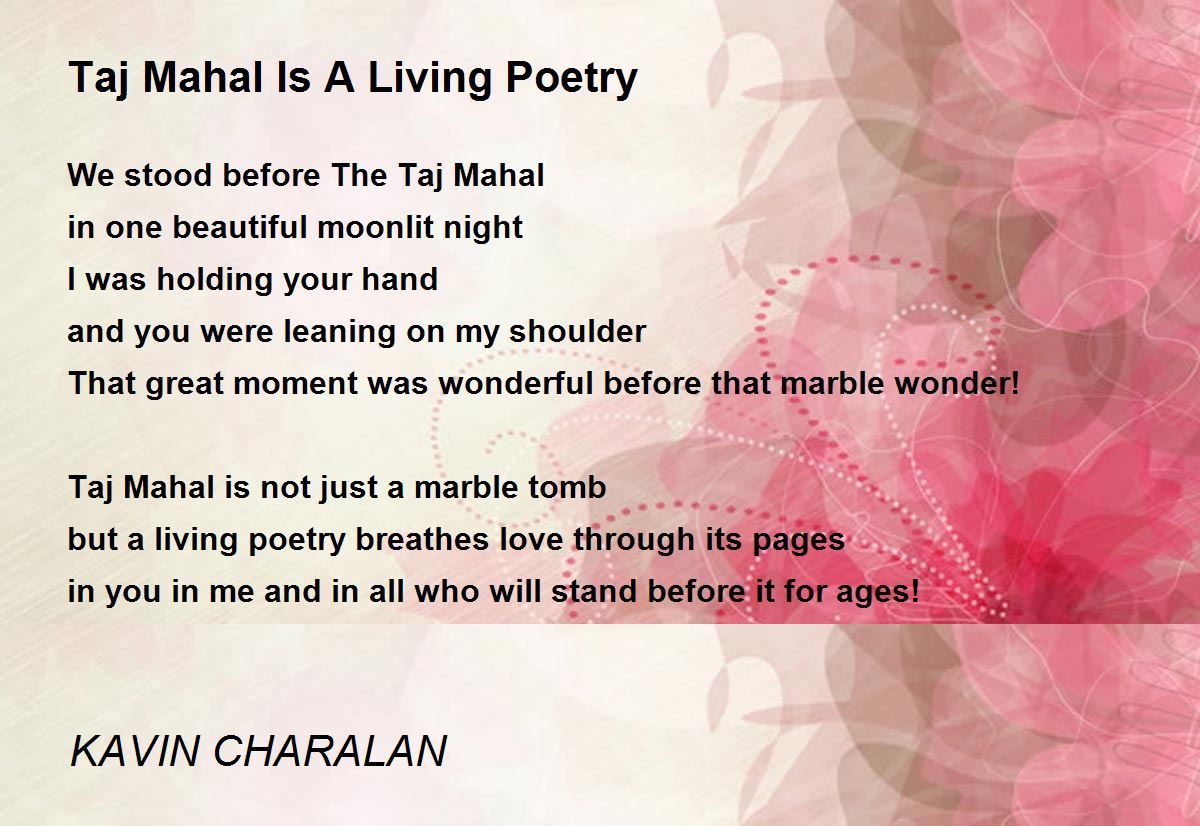 Taj Mahal Is A Living Poetry

We stood before The Taj Mahal
in one beautiful moonlit night
I was holding your hand
and you were leaning on my shoulder
That great moment was wonderful before that marble wonder!

Taj Mahal is not just a marble tomb
but a living poetry breathes love through its pages
in you in me and in all who will stand before it for ages!

KAVIN CHARALAN